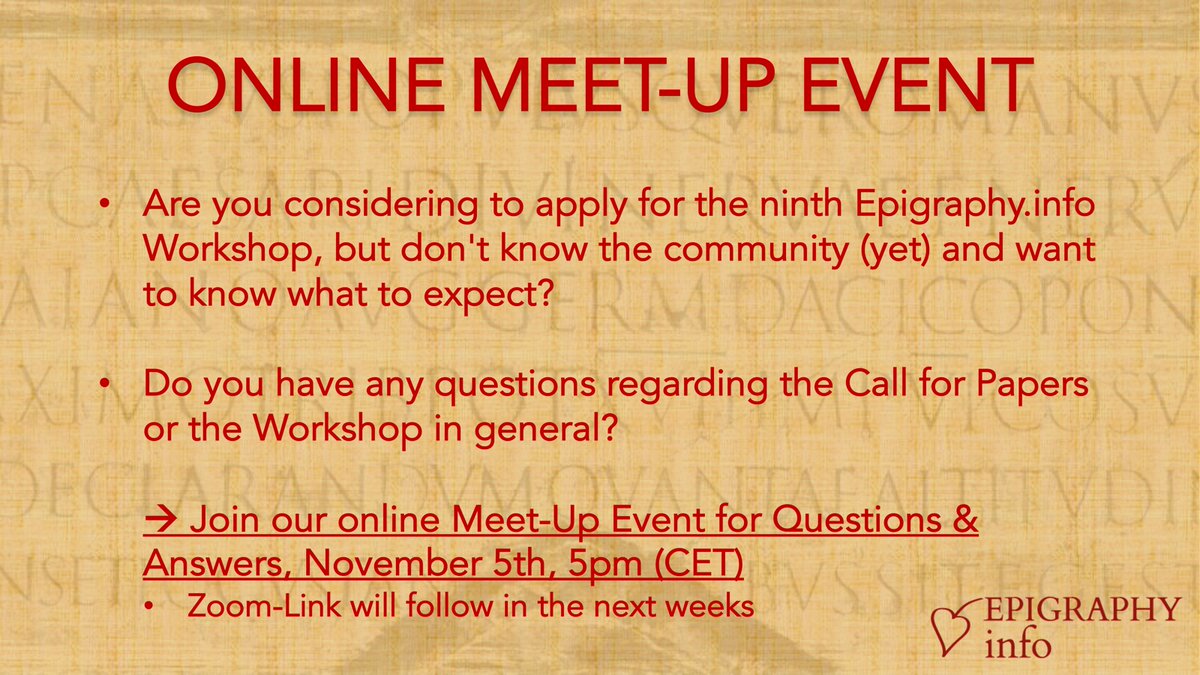 ONLINE MEET-UP EVENT

• Are you considering to apply for the ninth Epigraphy.info Workshop, but don't know the community (yet) and want to know what to expect?

• Do you have any questions regarding the Call for Papers or the Workshop in general?

→ Join our online Meet-Up Event for Questions & Answers, November 5th, 5pm (CET)

• Zoom-Link will follow in the next weeks

EPIGRAPHY info